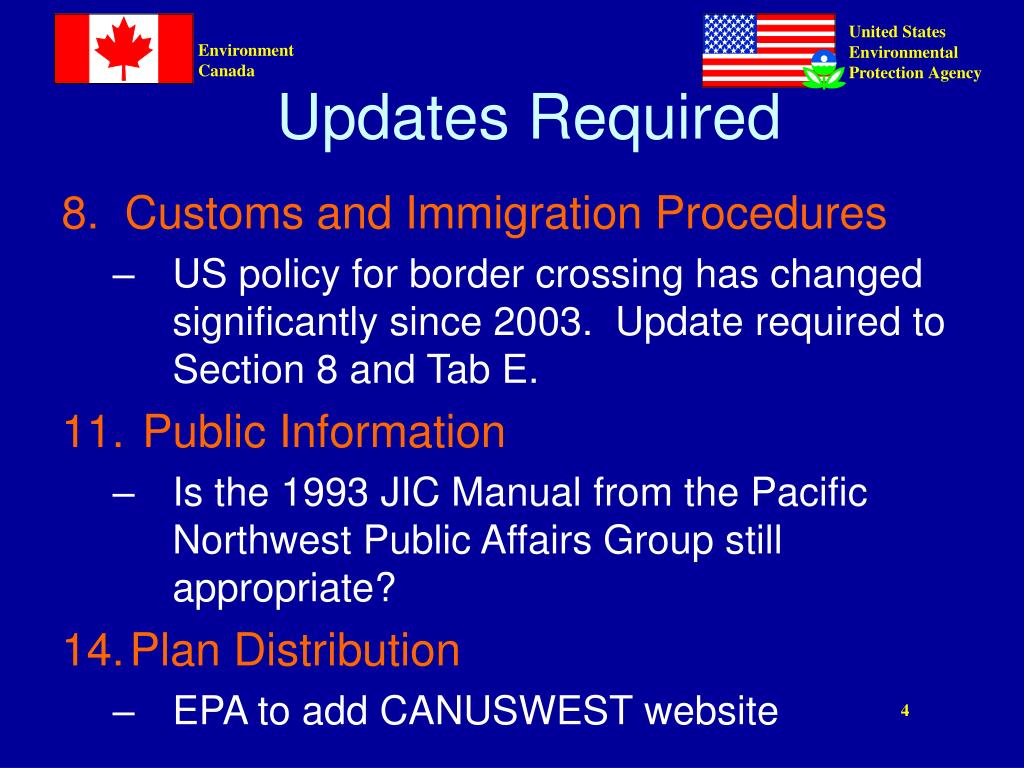 Environment Canada

United States Environmental Protection Agency

Updates Required

8. Customs and Immigration Procedures

– US policy for border crossing has changed significantly since 2003. Update required to Section 8 and Tab E.

11. Public Information

– Is the 1993 JIC Manual from the Pacific Northwest Public Affairs Group still appropriate?

14. Plan Distribution

– EPA to add CANUSWEST website

4